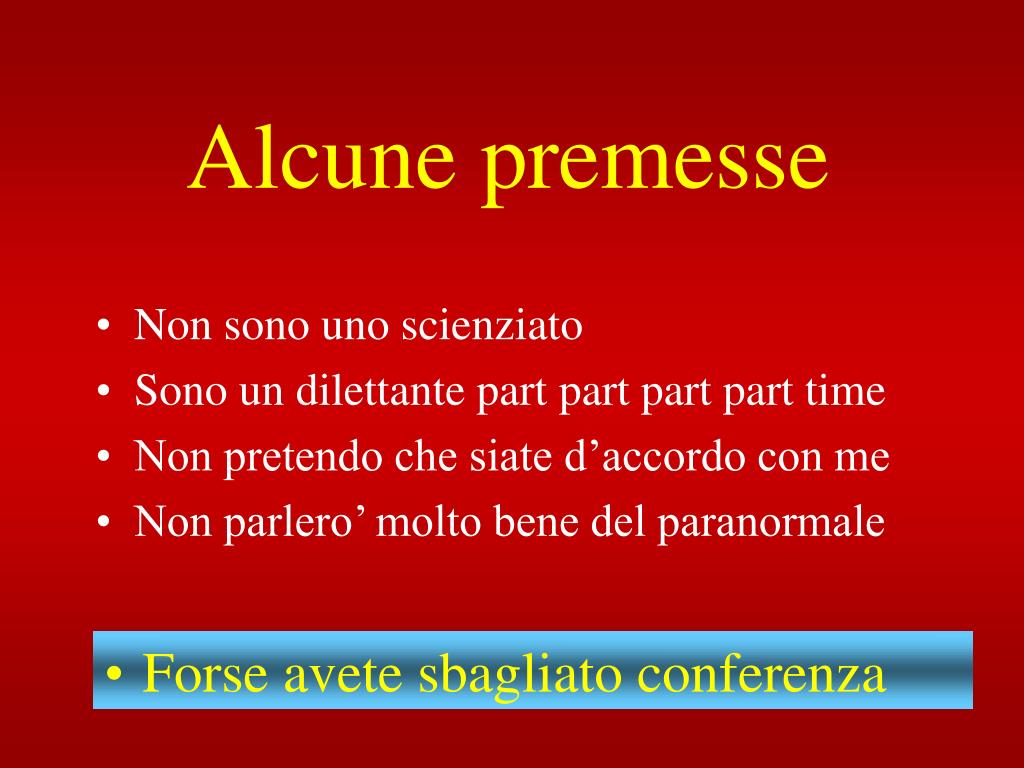 Alcune premesse

• Non sono uno scienziato
• Sono un dilettante part part part part time
• Non pretendo che siate d’accordo con me
• Non parlero’ molto bene del paranormale

• Forse avete sbagliato conferenza